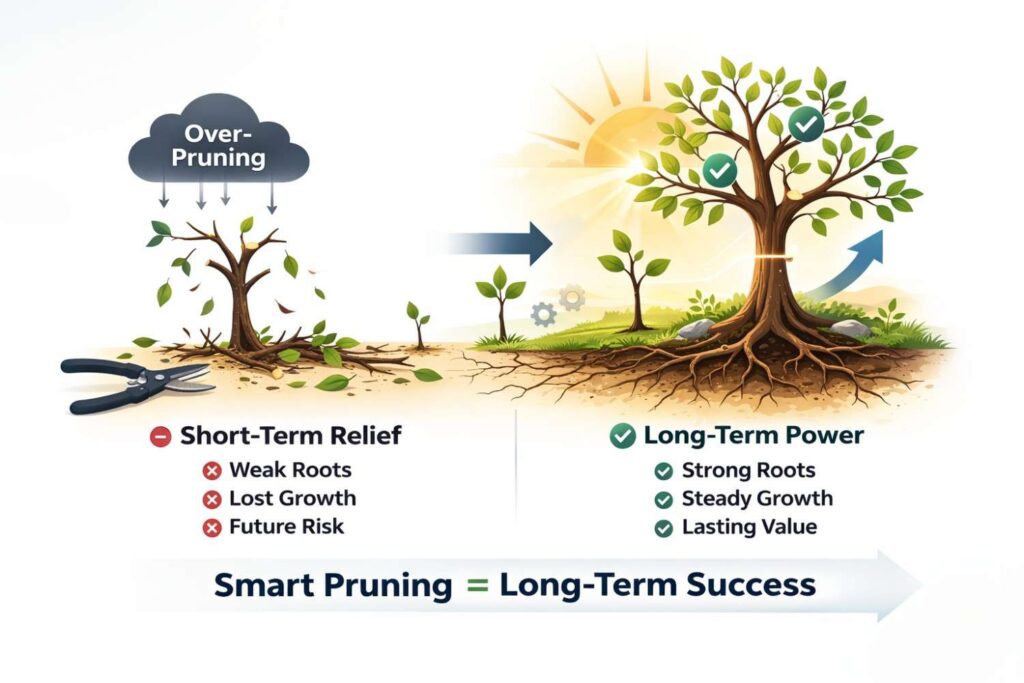 Over-Pruning

Short-Term Relief
Weak Roots
Lost Growth
Future Risk

Long-Term Power
Strong Roots
Steady Growth
Lasting Value

Smart Pruning = Long-Term Success